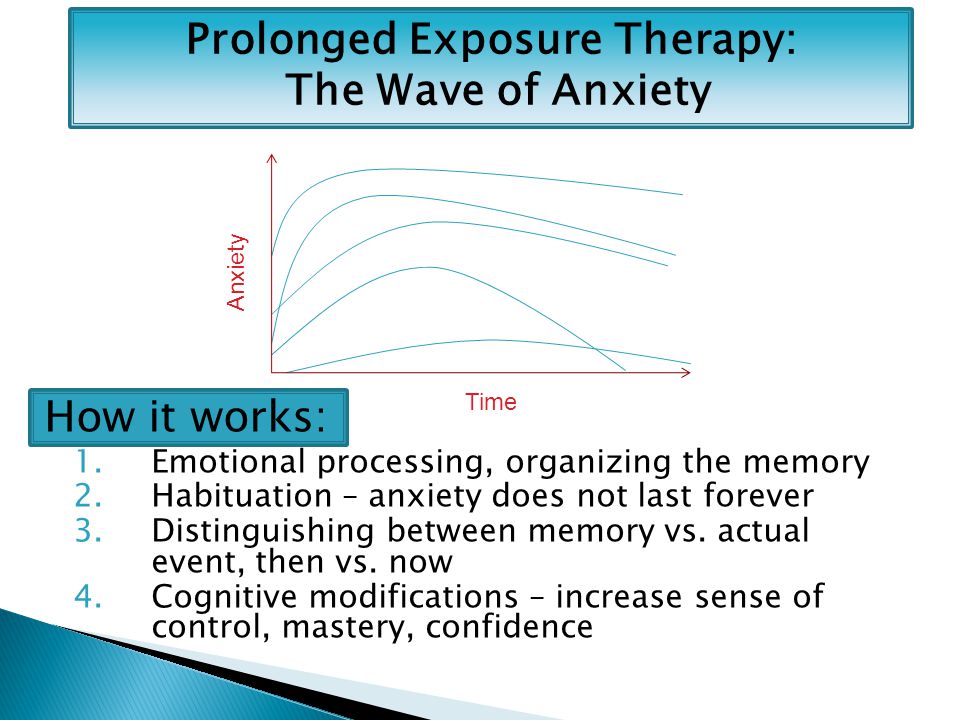 Prolonged Exposure Therapy:
The Wave of Anxiety

Anxiety

Time

How it works:

1. Emotional processing, organizing the memory
2. Habituation – anxiety does not last forever
3. Distinguishing between memory vs. actual event, then vs. now
4. Cognitive modifications – increase sense of control, mastery, confidence